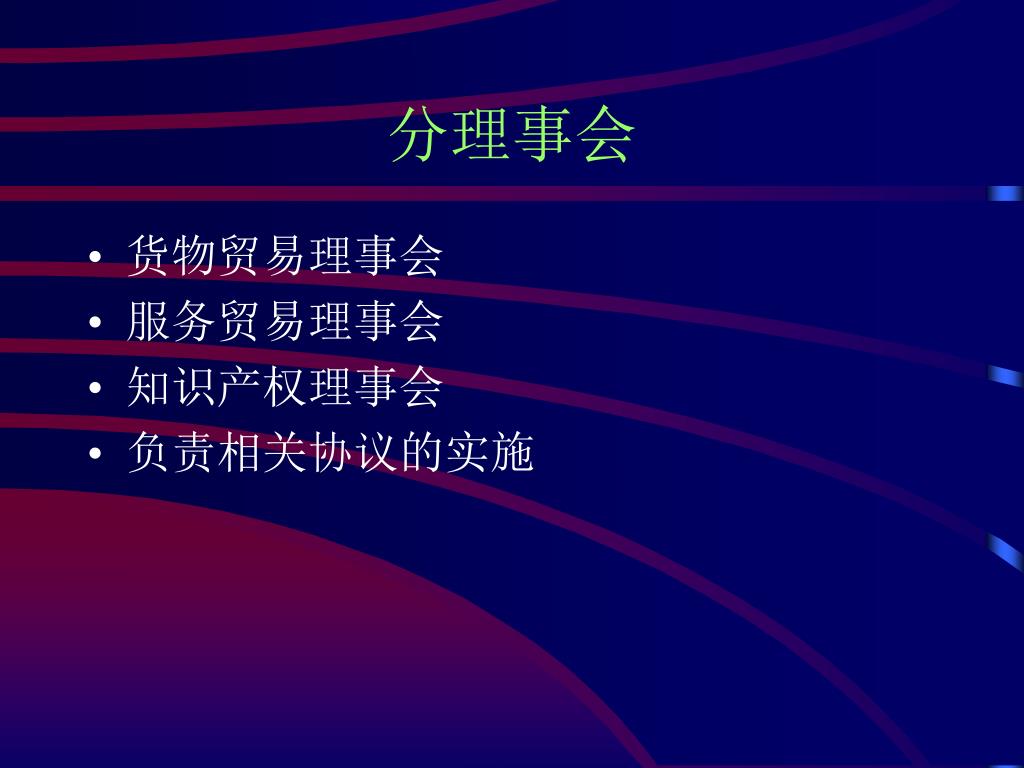 分理事会

• 货物贸易理事会
• 服务贸易理事会
• 知识产权理事会
• 负责相关协议的实施